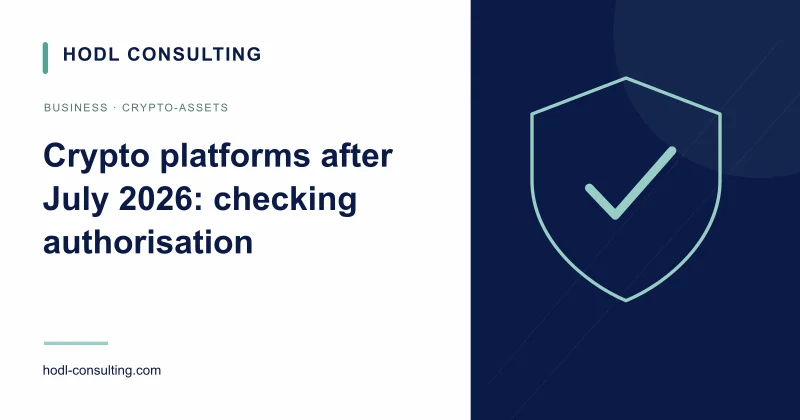 HODL CONSULTING

BUSINESS · CRYPTO-ASSETS

Crypto platforms after July 2026: checking authorisation

hodl-consulting.com